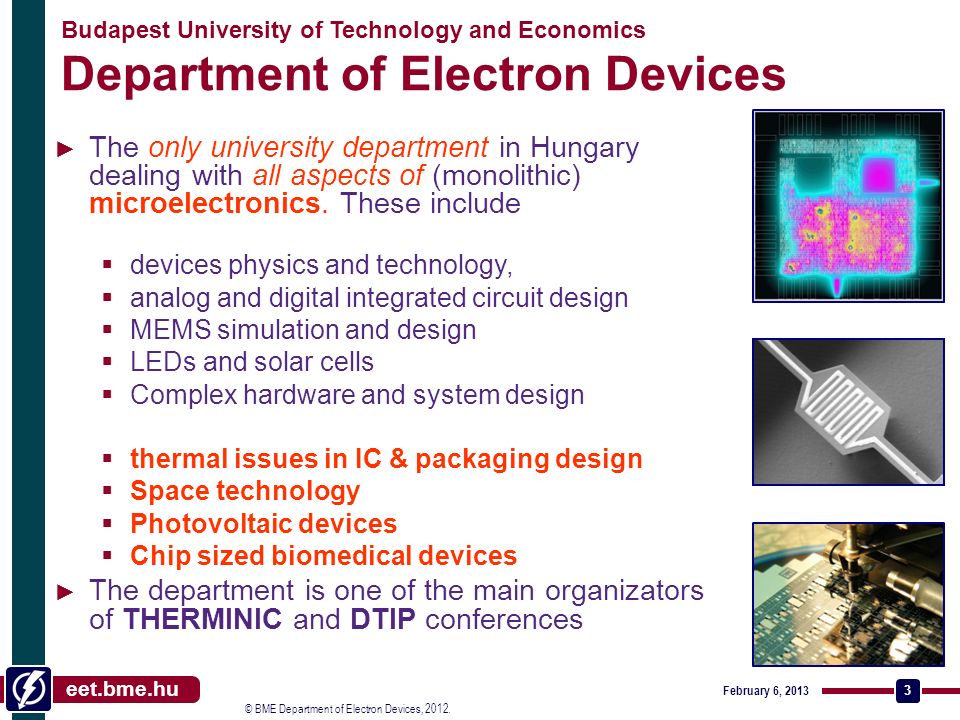 Budapest University of Technology and Economics

Department of Electron Devices

► The only university department in Hungary dealing with all aspects of (monolithic) microelectronics. These include

▪ devices physics and technology,
▪ analog and digital integrated circuit design
▪ MEMS simulation and design
▪ LEDs and solar cells
▪ Complex hardware and system design

▪ thermal issues in IC & packaging design
▪ Space technology
▪ Photovoltaic devices
▪ Chip sized biomedical devices

► The department is one of the main organizators of THERMINIC and DTIP conferences

eet.bme.hu

© BME Department of Electron Devices, 2012.

February 6, 2013

3